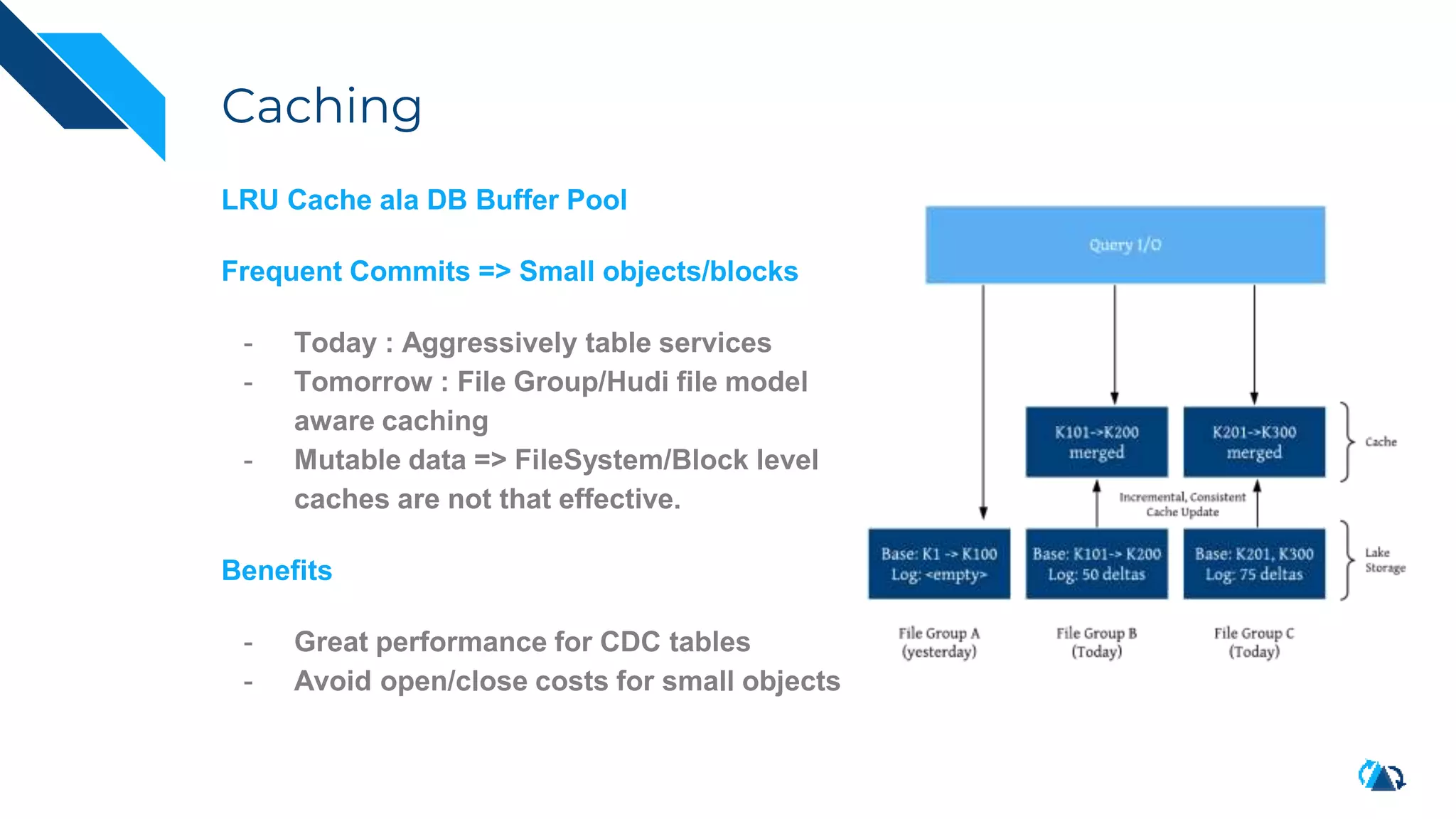 Caching

LRU Cache ala DB Buffer Pool

Frequent Commits => Small objects/blocks

- Today : Aggressively table services
- Tomorrow : File Group/Hudi file model aware caching
- Mutable data => FileSystem/Block level caches are not that effective.

Benefits

- Great performance for CDC tables
- Avoid open/close costs for small objects

Query I/O

K101->K200 merged

K201->K300 merged

Cache

Incremental, Consistent Cache Update

Base: K1 -> K100 Log: <empty>

Base: K101-> K200 Log: 50 deltas

Base: K201, K300 Log: 75 deltas

Lake Storage

File Group A (yesterday)

File Group B (Today)

File Group C (Today)